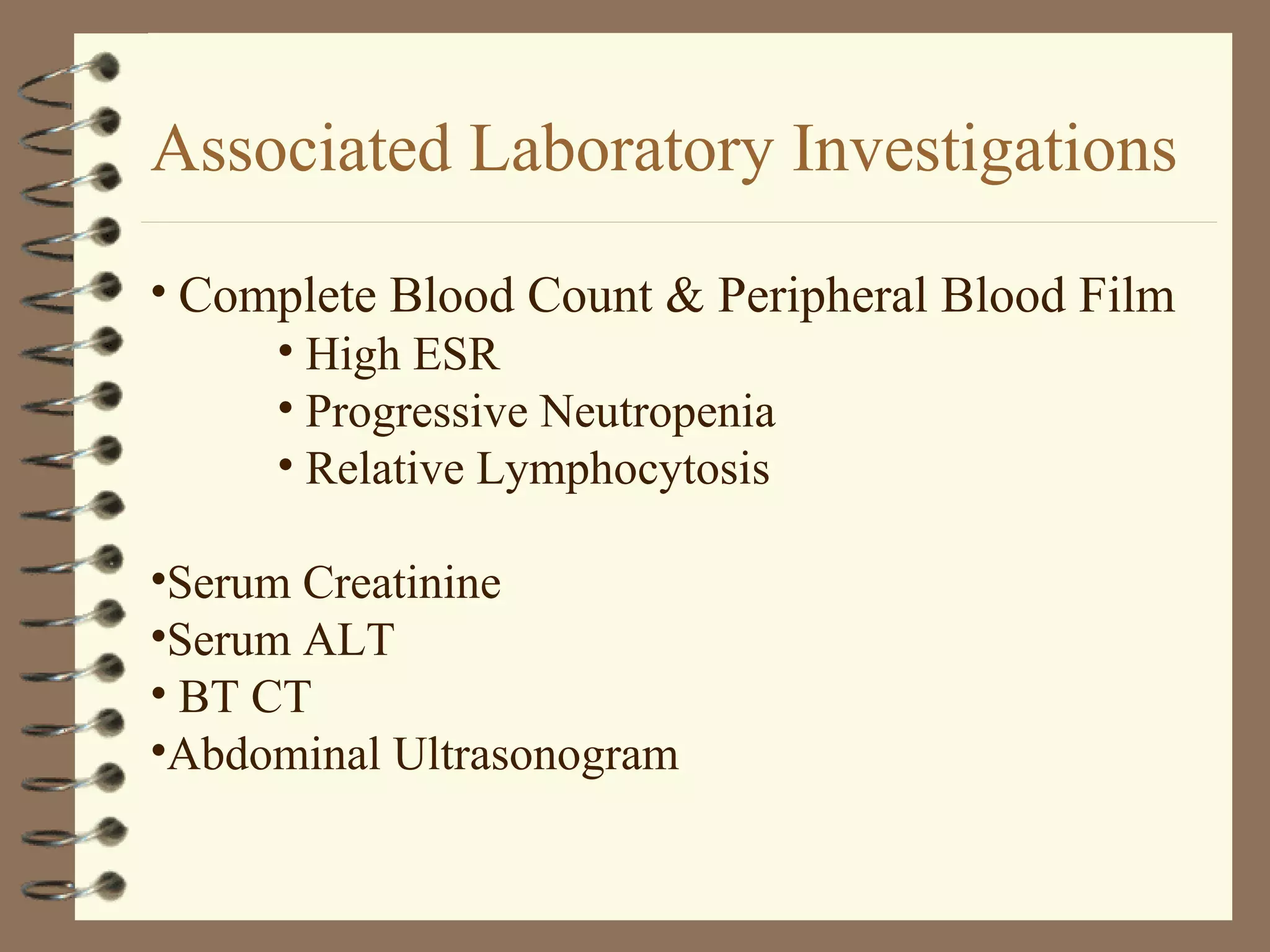 Associated Laboratory Investigations

• Complete Blood Count & Peripheral Blood Film
• High ESR
• Progressive Neutropenia
• Relative Lymphocytosis

•Serum Creatinine
•Serum ALT
• BT CT
•Abdominal Ultrasonogram